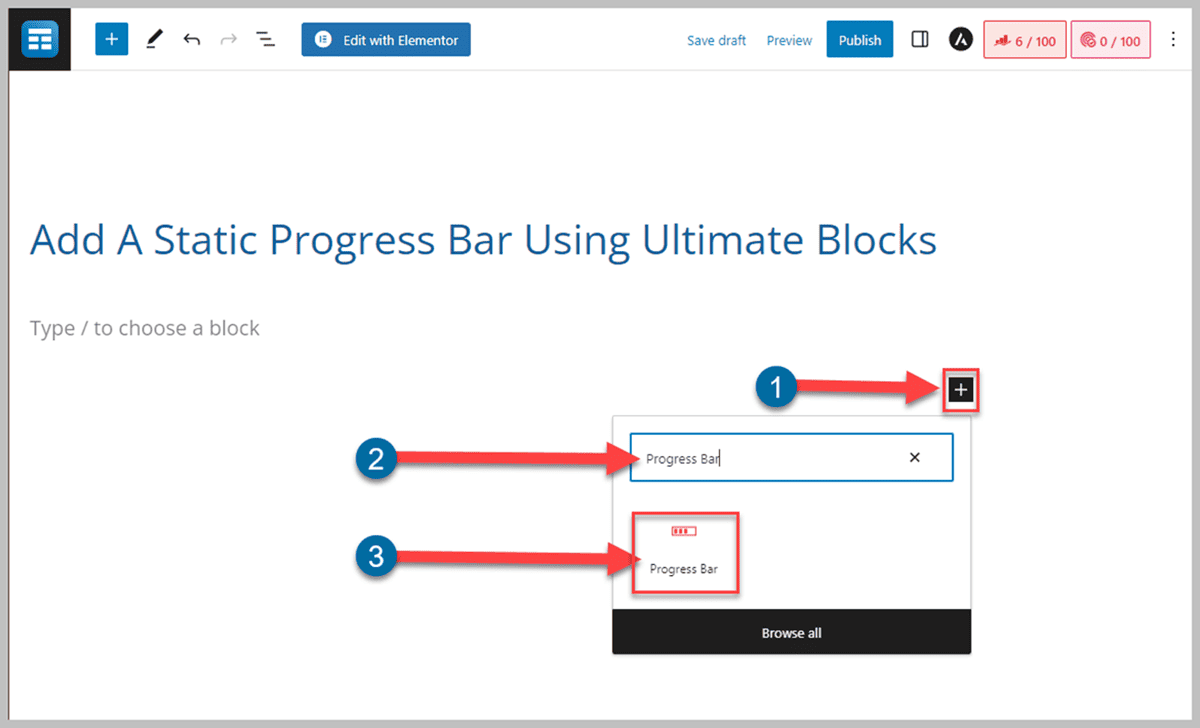 Edit with Elementor

Save draft Preview Publish

6 / 100 0 / 100

Add A Static Progress Bar Using Ultimate Blocks

Type / to choose a block

1

2

Progress Bar

3

Progress Bar

Browse all